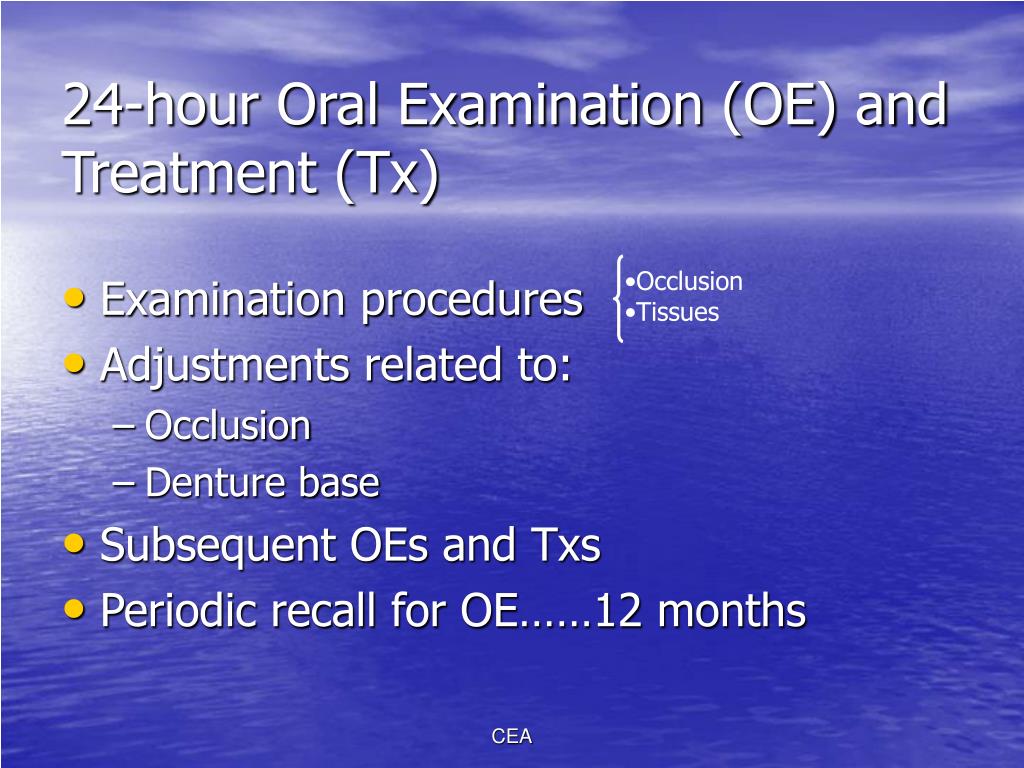 24-hour Oral Examination (OE) and Treatment (Tx)

• Examination procedures
•Occlusion
•Tissues
• Adjustments related to:
– Occlusion
– Denture base
• Subsequent OEs and Txs
• Periodic recall for OE……12 months

CEA